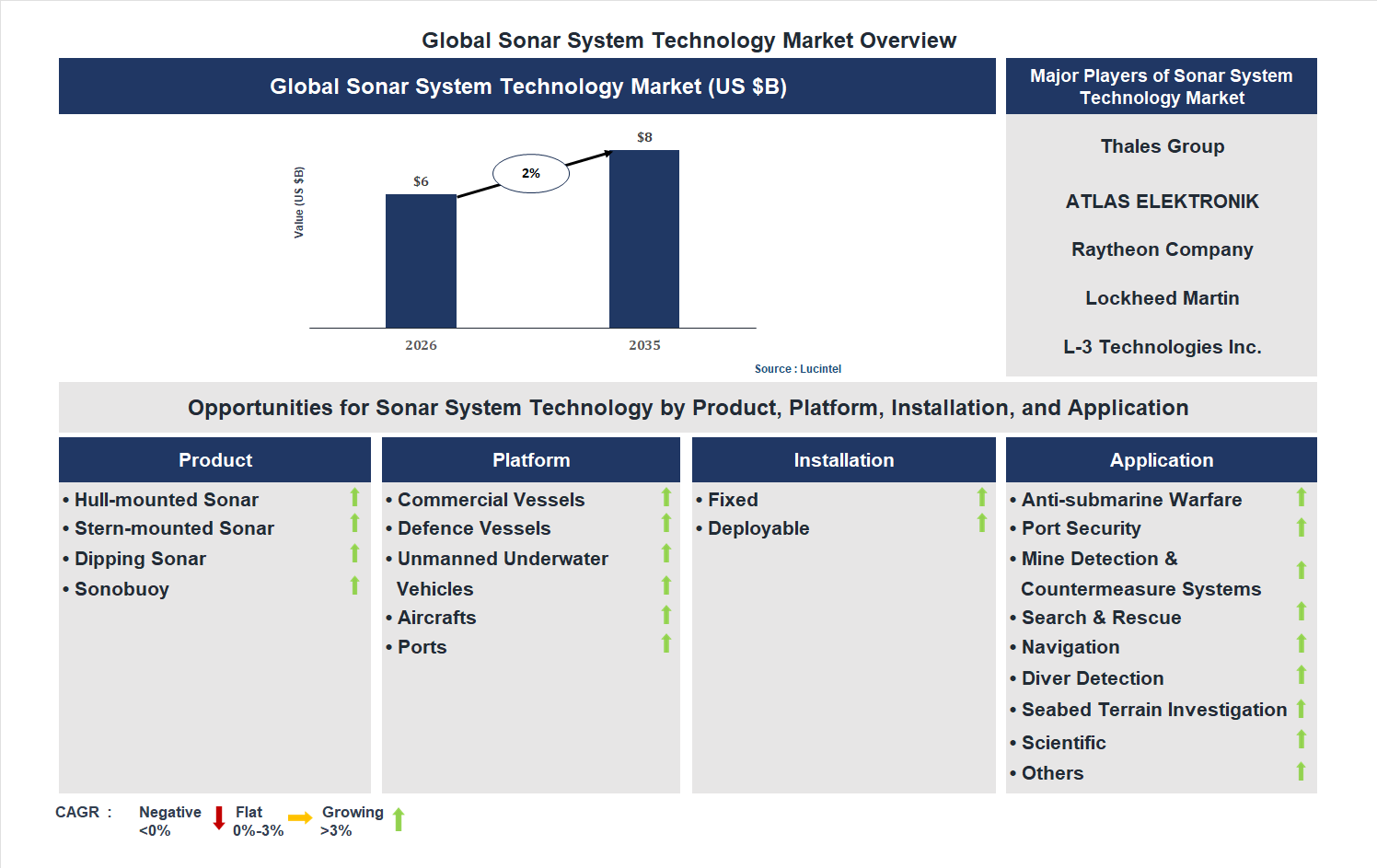 Global Sonar System Technology Market Overview

Global Sonar System Technology Market (US $B)

Value (US $B)

$6

2%

$8

2026

2035

Source : Lucintel

Major Players of Sonar System Technology Market

Thales Group

ATLAS ELEKTRONIK

Raytheon Company

Lockheed Martin

L-3 Technologies Inc.

Opportunities for Sonar System Technology by Product, Platform, Installation, and Application

Product

• Hull-mounted Sonar
• Stern-mounted Sonar
• Dipping Sonar
• Sonobuoy

Platform

• Commercial Vessels
• Defence Vessels
• Unmanned Underwater Vehicles
• Aircrafts
• Ports

Installation

• Fixed
• Deployable

Application

• Anti-submarine Warfare
• Port Security
• Mine Detection & Countermeasure Systems
• Search & Rescue
• Navigation
• Diver Detection
• Seabed Terrain Investigation
• Scientific
• Others

CAGR : Negative <0% Flat 0%-3% Growing >3%